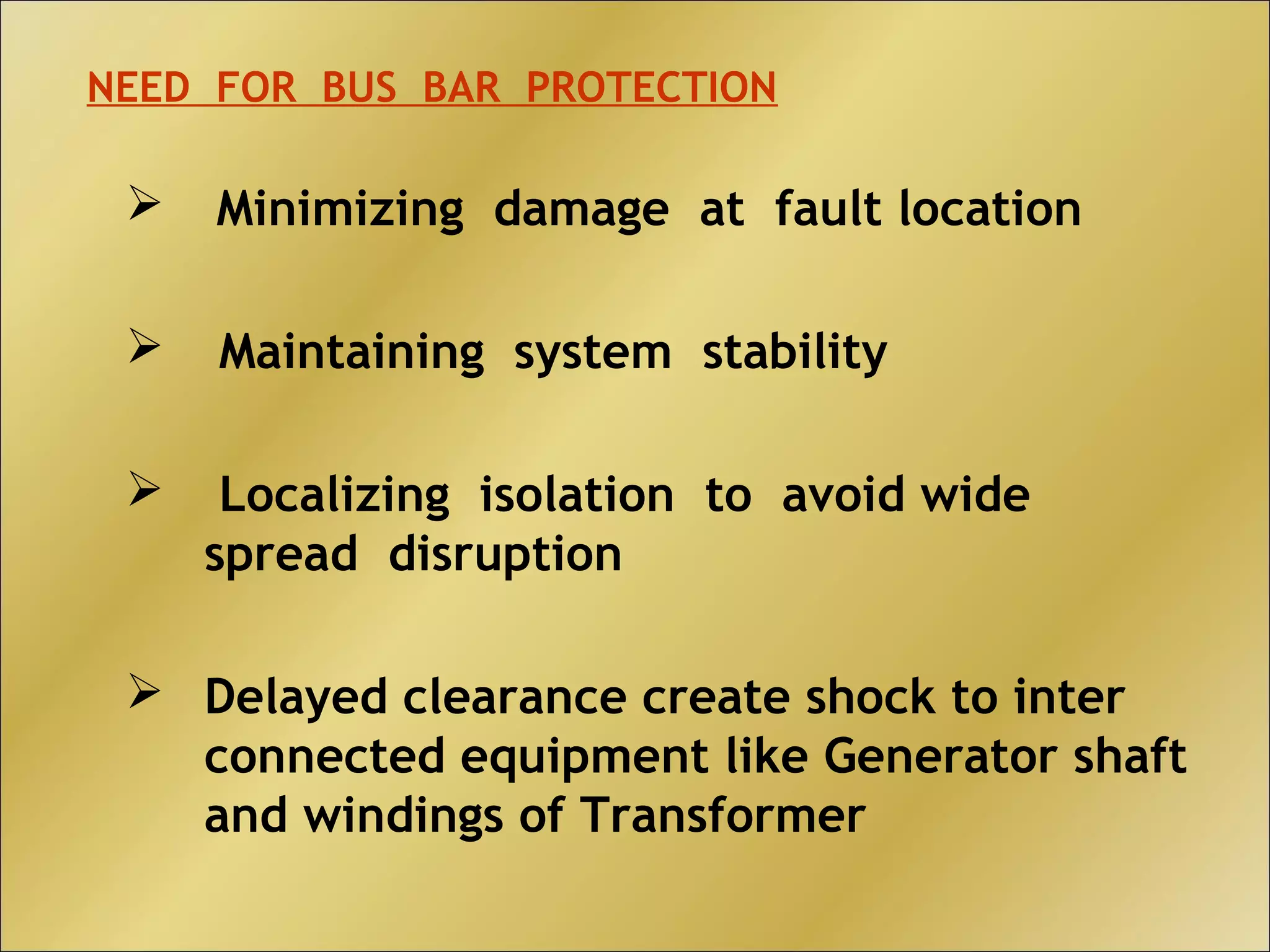 NEED FOR BUS BAR PROTECTION

➢ Minimizing damage at fault location

➢ Maintaining system stability

➢ Localizing isolation to avoid wide spread disruption

➢ Delayed clearance create shock to inter connected equipment like Generator shaft and windings of Transformer